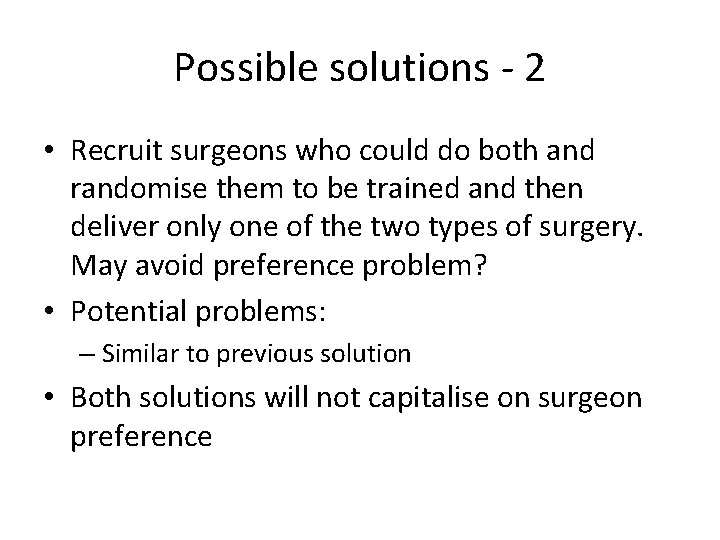 Possible solutions - 2

• Recruit surgeons who could do both and randomise them to be trained and then deliver only one of the two types of surgery. May avoid preference problem?

• Potential problems:

– Similar to previous solution

• Both solutions will not capitalise on surgeon preference